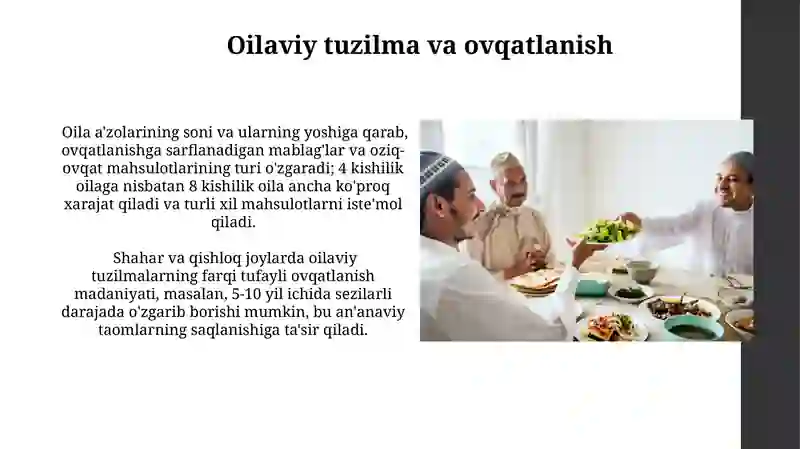 Oilaviy tuzilma va ovqatlanish

Oila a'zolarining soni va ularning yoshiga qarab, ovqatlanishga sarflanadigan mablag'lar va oziq-ovqat mahsulotlarining turi o'zgaradi; 4 kishilik oilaga nisbatan 8 kishilik oila ancha ko'proq xarajat qiladi va turli xil mahsulotlarni iste'mol qiladi.

Shahar va qishloq joylarda oilaviy tuzilmalarning farqi tufayli ovqatlanish madaniyati, masalan, 5-10 yil ichida sezilarli darajada o'zgarib borishi mumkin, bu an'anaviy taomlarning saqlanishiga ta'sir qiladi.